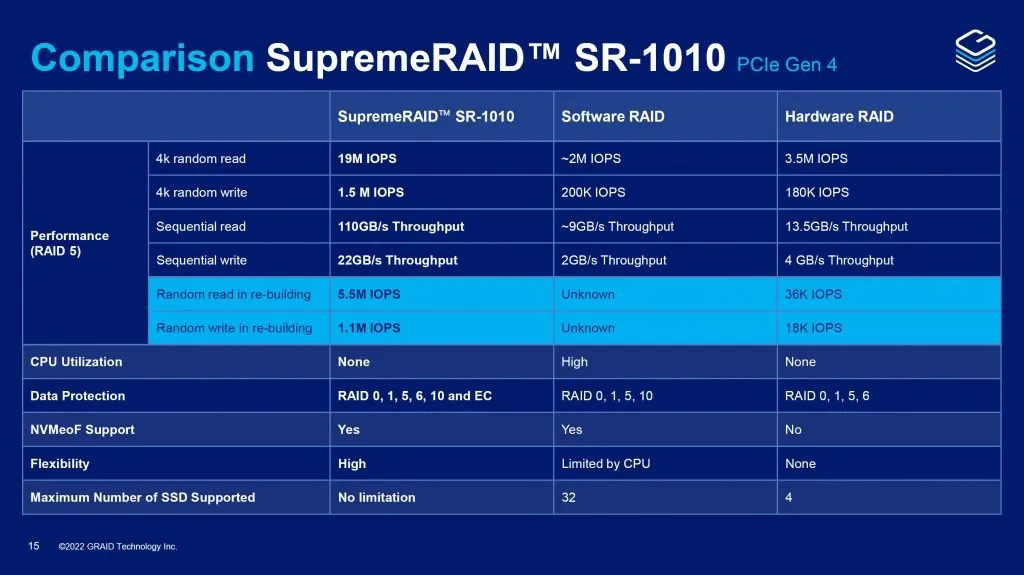 Comparison SupremeRAID™ SR-1010 PCIe Gen 4

| | | SupremeRAID™ SR-1010 | Software RAID | Hardware RAID |
|---|---|---|---|---|
| Performance (RAID 5) | 4k random read | 19M IOPS | ~2M IOPS | 3.5M IOPS |
| | 4k random write | 1.5 M IOPS | 200K IOPS | 180K IOPS |
| | Sequential read | 110GB/s Throughput | ~9GB/s Throughput | 13.5GB/s Throughput |
| | Sequential write | 22GB/s Throughput | 2GB/s Throughput | 4 GB/s Throughput |
| | Random read in re-building | 5.5M IOPS | Unknown | 36K IOPS |
| | Random write in re-building | 1.1M IOPS | Unknown | 18K IOPS |
| CPU Utilization | | None | High | None |
| Data Protection | | RAID 0, 1, 5, 6, 10 and EC | RAID 0, 1, 5, 10 | RAID 0, 1, 5, 6 |
| NVMeoF Support | | Yes | Yes | No |
| Flexibility | | High | Limited by CPU | None |
| Maximum Number of SSD Supported | | No limitation | 32 | 4 |

15 ©2022 GRAID Technology Inc.